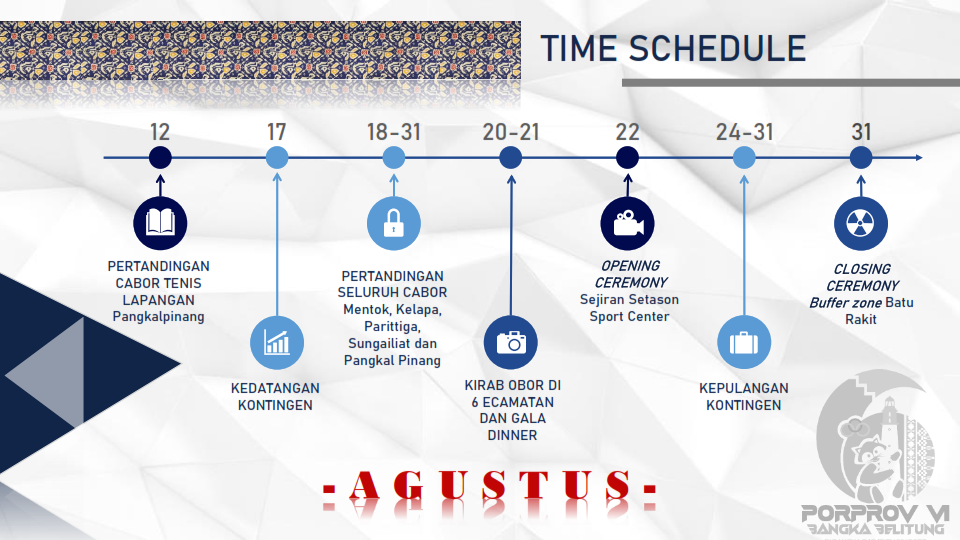 TIME SCHEDULE

12

PERTANDINGAN CABOR TENIS LAPANGAN Pangkalpinang

17

KEDATANGAN KONTINGEN

18-31

PERTANDINGAN SELURUH CABOR Mentok, Kelapa, Parittiga, Sungailiat dan Pangkal Pinang

20-21

KIRAB OBOR DI 6 ECAMATAN DAN GALA DINNER

22

OPENING CEREMONY Sejiran Setason Sport Center

24-31

KEPULANGAN KONTINGEN

31

CLOSING CEREMONY Buffer zone Batu Rakit

-AGUSTUS-

PORPROV VI BANGKA BELITUNG